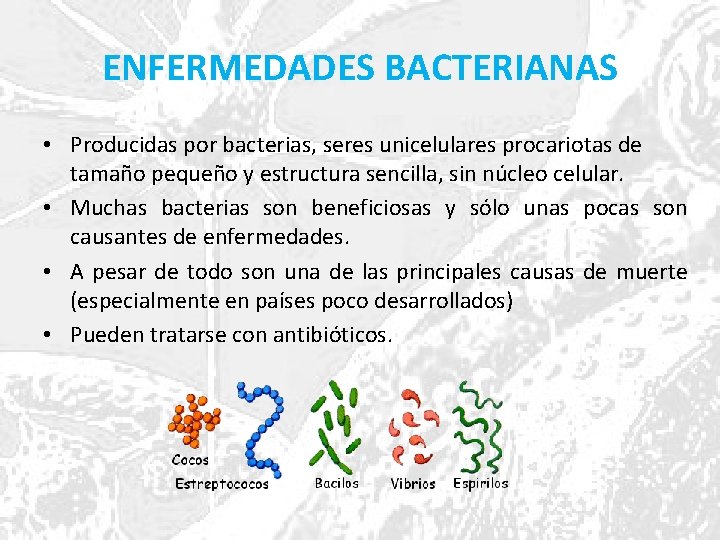 ENFERMEDADES BACTERIANAS

• Producidas por bacterias, seres unicelulares procariotas de tamaño pequeño y estructura sencilla, sin núcleo celular.
• Muchas bacterias son beneficiosas y sólo unas pocas son causantes de enfermedades.
• A pesar de todo son una de las principales causas de muerte (especialmente en países poco desarrollados)
• Pueden tratarse con antibióticos.

Cocos
Estreptococos
Bacilos
Vibrios
Espirilos